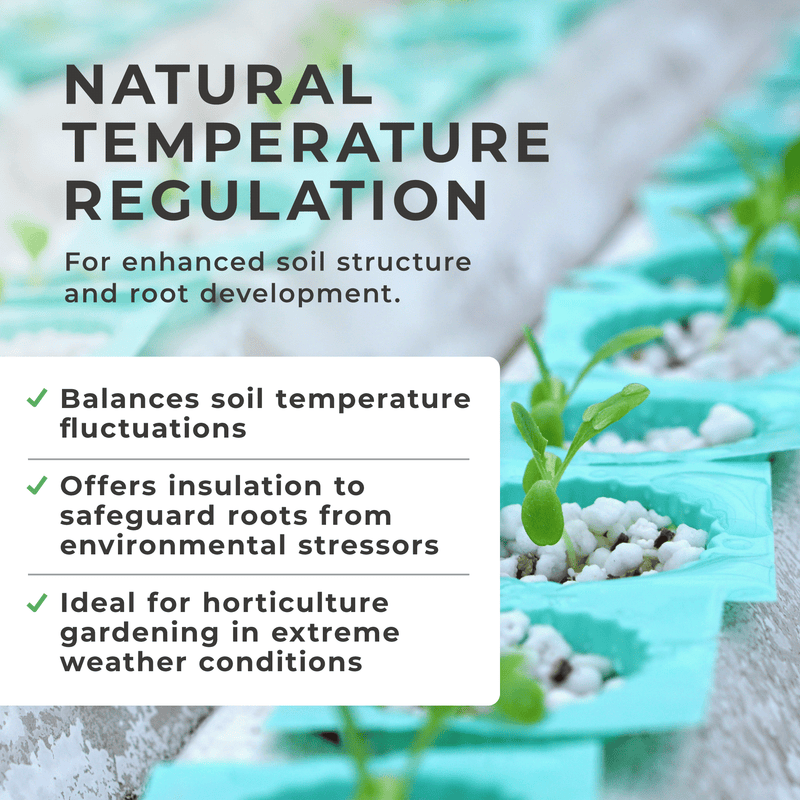 NATURAL TEMPERATURE REGULATION

For enhanced soil structure and root development.

✓ Balances soil temperature fluctuations

✓ Offers insulation to safeguard roots from environmental stressors

✓ Ideal for horticulture gardening in extreme weather conditions